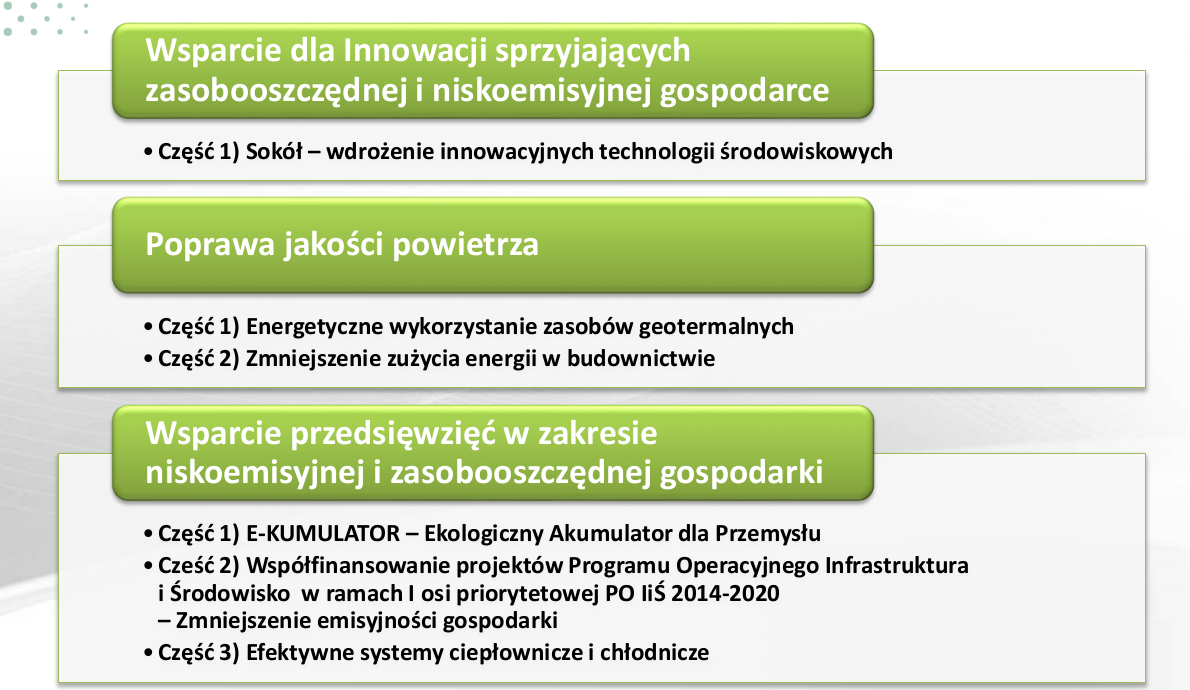 Wsparcie dla Innowacji sprzyjających zasobooszczędnej i niskoemisyjnej gospodarce

• Część 1) Sokół – wdrożenie innowacyjnych technologii środowiskowych

Poprawa jakości powietrza

• Część 1) Energetyczne wykorzystanie zasobów geotermalnych
• Część 2) Zmniejszenie zużycia energii w budownictwie

Wsparcie przedsięwzięć w zakresie niskoemisyjnej i zasobooszczędnej gospodarki

• Część 1) E-KUMULATOR – Ekologiczny Akumulator dla Przemysłu
• Cześć 2) Współfinansowanie projektów Programu Operacyjnego Infrastruktura i Środowisko w ramach I osi priorytetowej PO IiŚ 2014-2020 – Zmniejszenie emisyjności gospodarki
• Część 3) Efektywne systemy ciepłownicze i chłodnicze